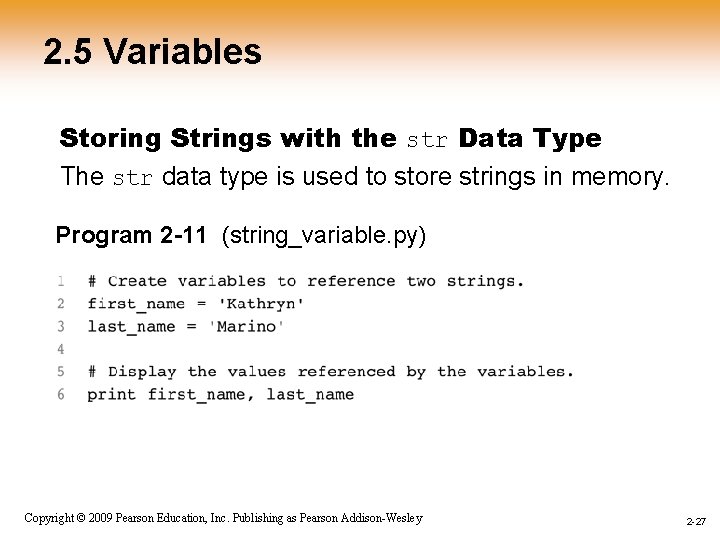 2.5 Variables

Storing Strings with the str Data Type

The str data type is used to store strings in memory.

Program 2-11 (string_variable.py)

1 # Create variables to reference two strings.
2 first_name = 'Kathryn'
3 last_name = 'Marino'
4
5 # Display the values referenced by the variables.
6 print first_name, last_name

Copyright © 2009 Pearson Education, Inc. Publishing as Pearson Addison-Wesley

2-27